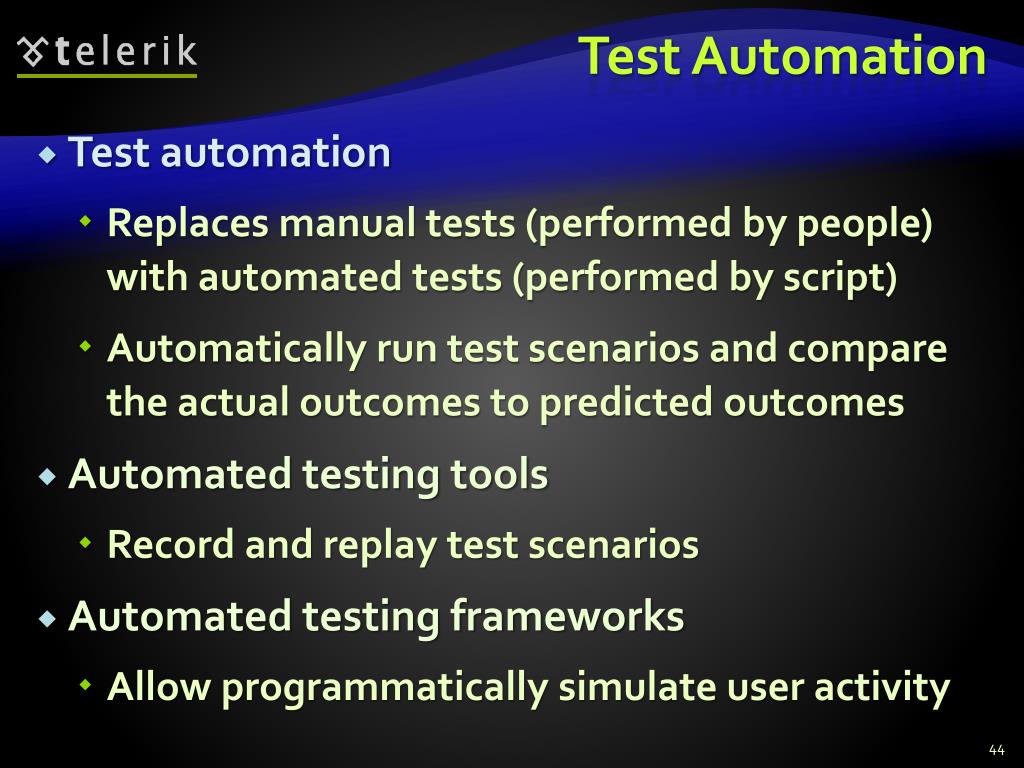 telerik

Test Automation

Test automation

Replaces manual tests (performed by people) with automated tests (performed by script)

Automatically run test scenarios and compare the actual outcomes to predicted outcomes

Automated testing tools

Record and replay test scenarios

Automated testing frameworks

Allow programmatically simulate user activity

44